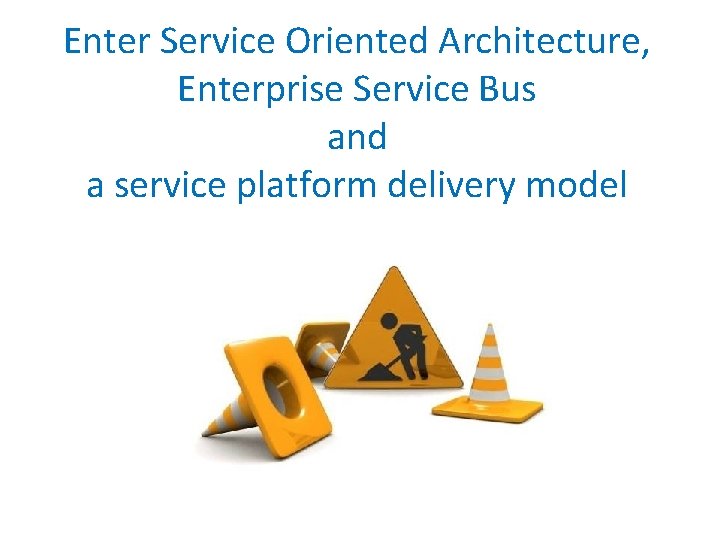 Enter Service Oriented Architecture, Enterprise Service Bus and a service platform delivery model